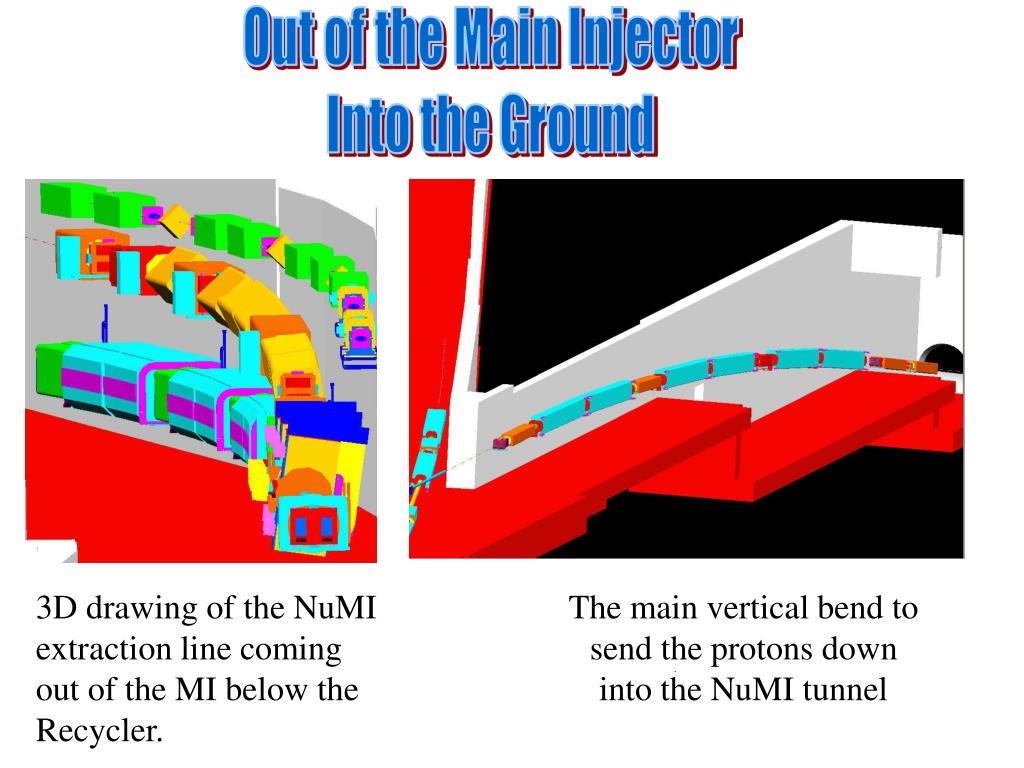 Out of the Main Injector
Into the Ground

3D drawing of the NuMI extraction line coming out of the MI below the Recycler.

The main vertical bend to send the protons down into the NuMI tunnel